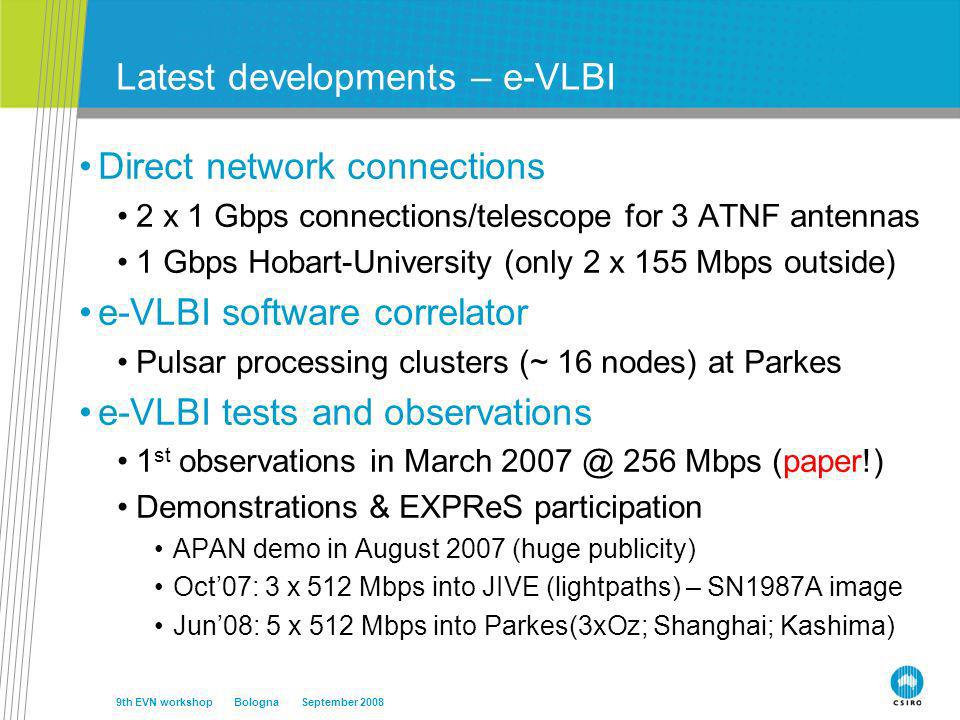 Latest developments – e-VLBI

• Direct network connections
• 2 x 1 Gbps connections/telescope for 3 ATNF antennas
• 1 Gbps Hobart-University (only 2 x 155 Mbps outside)
• e-VLBI software correlator
• Pulsar processing clusters (~ 16 nodes) at Parkes
• e-VLBI tests and observations
• 1$^{st}$ observations in March 2007 @ 256 Mbps (paper!)
• Demonstrations & EXPReS participation
• APAN demo in August 2007 (huge publicity)
• Oct'07: 3 x 512 Mbps into JIVE (lightpaths) – SN1987A image
• Jun'08: 5 x 512 Mbps into Parkes(3xOz; Shanghai; Kashima)

9th EVN workshop Bologna September 2008

CSIRO